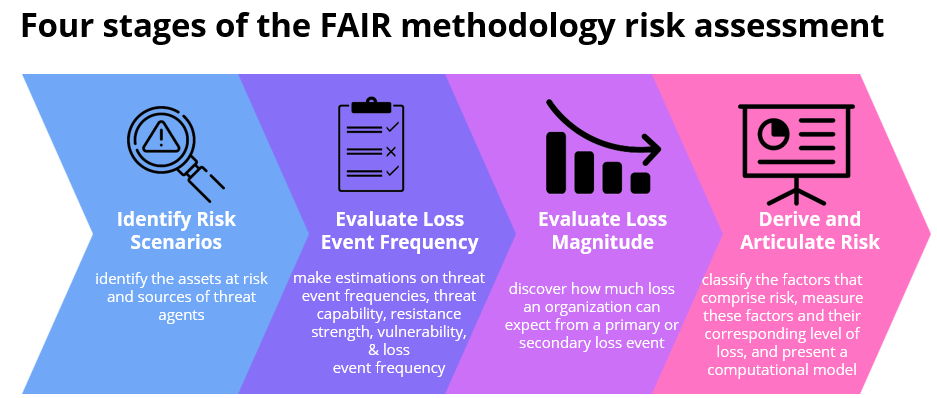 Four stages of the FAIR methodology risk assessment

Identify Risk Scenarios

identify the assets at risk and sources of threat agents

Evaluate Loss Event Frequency

make estimations on threat event frequencies, threat capability, resistance strength, vulnerability, & loss event frequency

Evaluate Loss Magnitude

discover how much loss an organization can expect from a primary or secondary loss event

Derive and Articulate Risk

classify the factors that comprise risk, measure these factors and their corresponding level of loss, and present a computational model